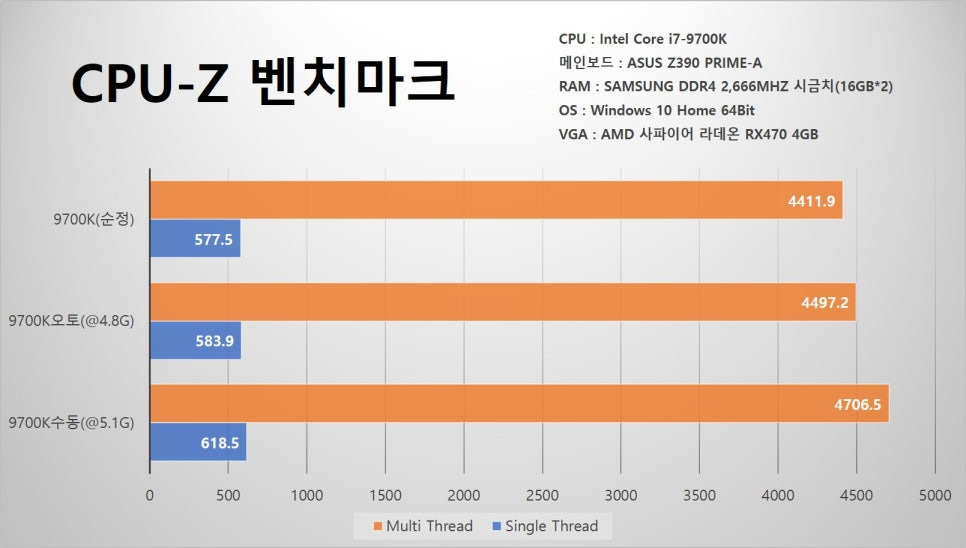 CPU-Z 벤치마크

CPU : Intel Core i7-9700K
메인보드 : ASUS Z390 PRIME-A
RAM : SAMSUNG DDR4 2,666MHZ 시금치(16GB*2)
OS : Windows 10 Home 64Bit
VGA : AMD 사파이어 라데온 RX470 4GB

9700K(순정)
4411.9
577.5

9700K오토(@4.8G)
4497.2
583.9

9700K수동(@5.1G)
4706.5
618.5

0 500 1000 1500 2000 2500 3000 3500 4000 4500 5000

Multi Thread Single Thread